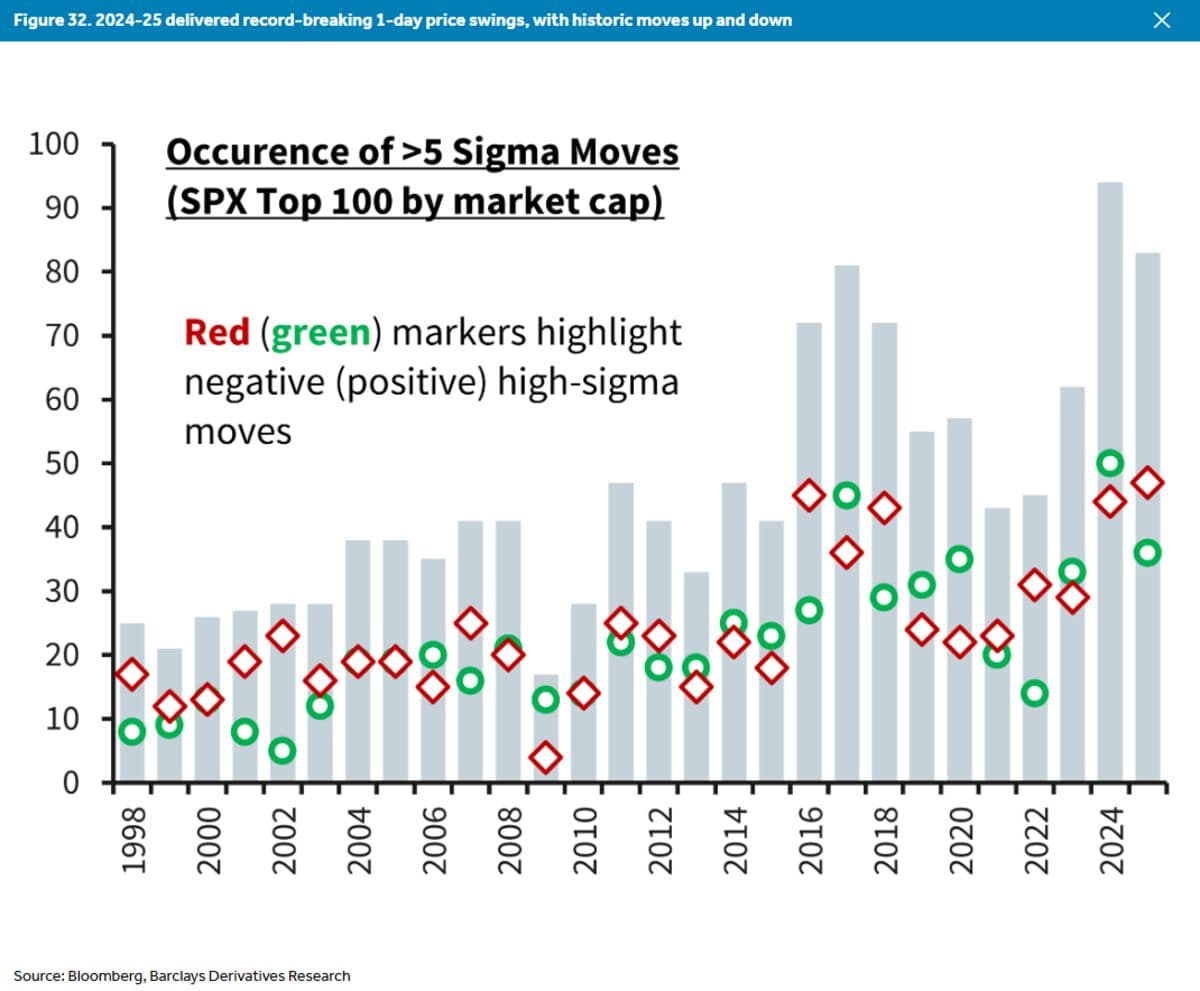 Figure 32. 2024-25 delivered record-breaking 1-day price swings, with historic moves up and down

Occurence of >5 Sigma Moves
(SPX Top 100 by market cap)

Red (green) markers highlight negative (positive) high-sigma moves

100
90
80
70
60
50
40
30
20
10
0

1998
2000
2002
2004
2006
2008
2010
2012
2014
2016
2018
2020
2022
2024

Source: Bloomberg, Barclays Derivatives Research